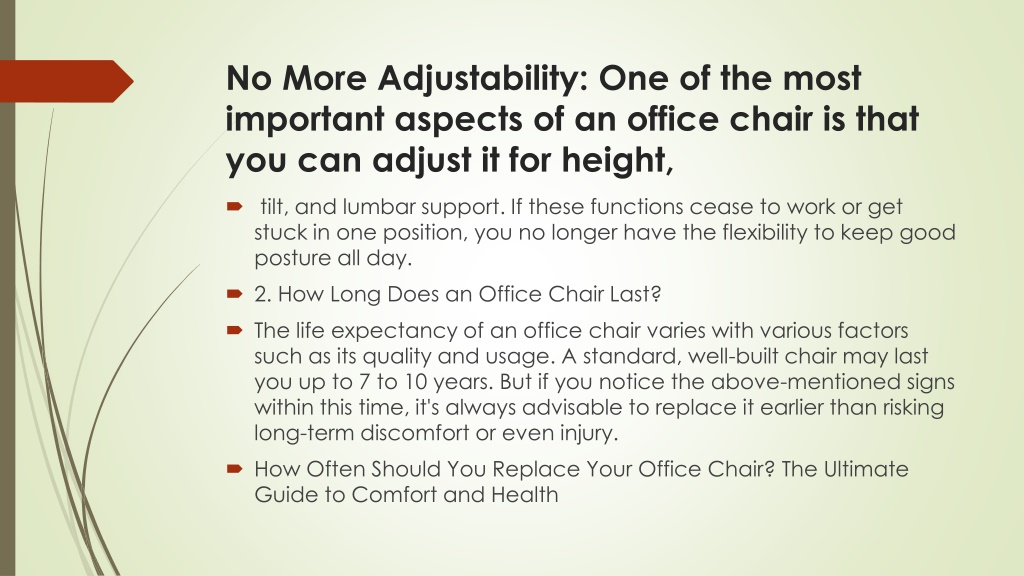 No More Adjustability: One of the most important aspects of an office chair is that you can adjust it for height,

tilt, and lumbar support. If these functions cease to work or get stuck in one position, you no longer have the flexibility to keep good posture all day.

2. How Long Does an Office Chair Last?

The life expectancy of an office chair varies with various factors such as its quality and usage. A standard, well-built chair may last you up to 7 to 10 years. But if you notice the above-mentioned signs within this time, it's always advisable to replace it earlier than risking long-term discomfort or even injury.

How Often Should You Replace Your Office Chair? The Ultimate Guide to Comfort and Health